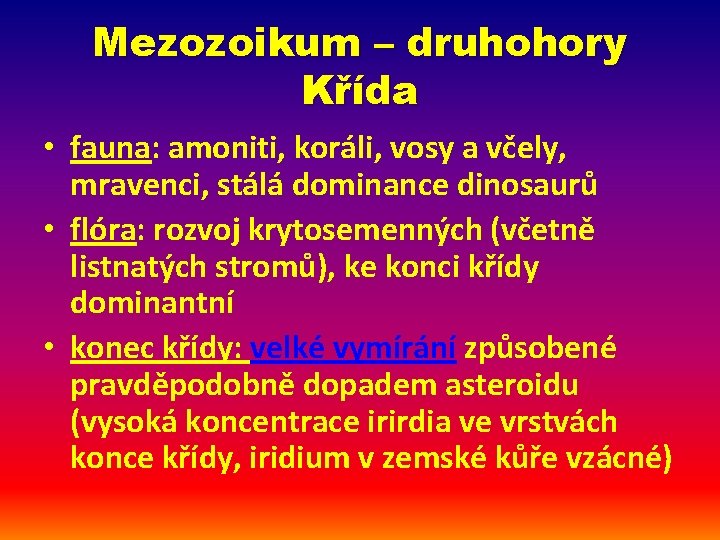 Mezozoikum – druhohory
Křída

• fauna: amoniti, koráli, vosy a včely, mravenci, stálá dominance dinosaurů
• flóra: rozvoj krytosemenných (včetně listnatých stromů), ke konci křídy dominantní
• konec křídy: velké vymírání způsobené pravděpodobně dopadem asteroidu (vysoká koncentrace irirdia ve vrstvách konce křídy, iridium v zemské kůře vzácné)